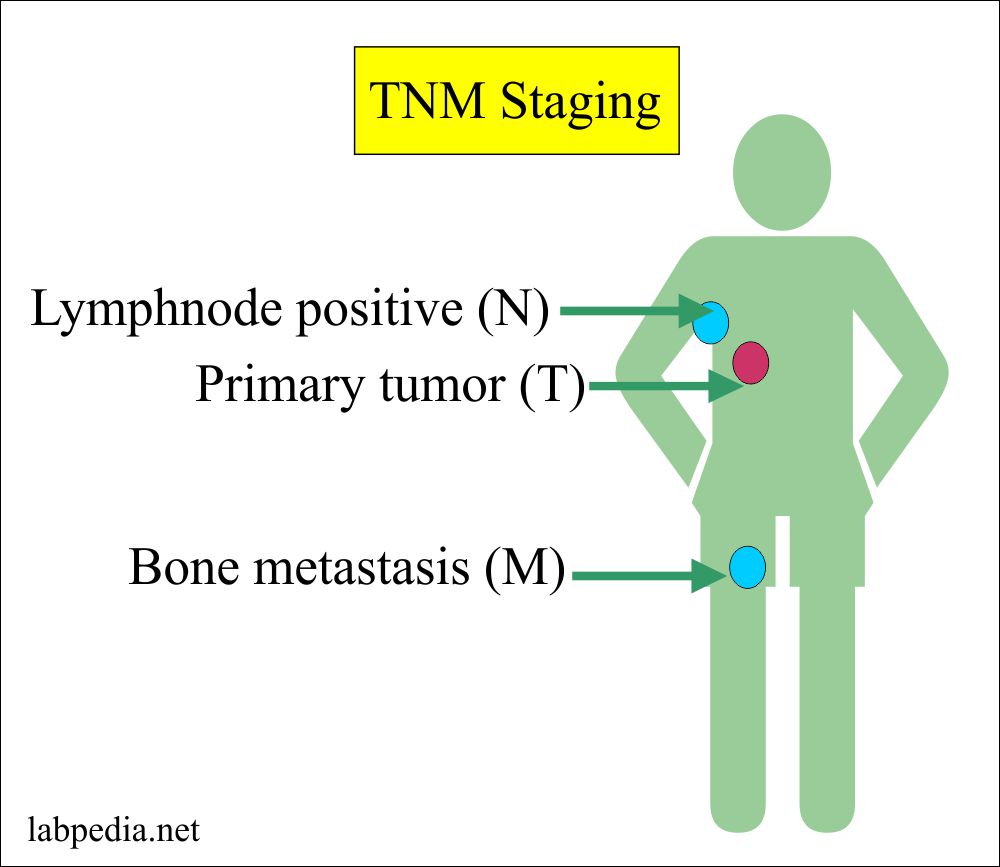 TNM Staging

Lymphnode positive (N)

Primary tumor (T)

Bone metastasis (M)

labpedia.net